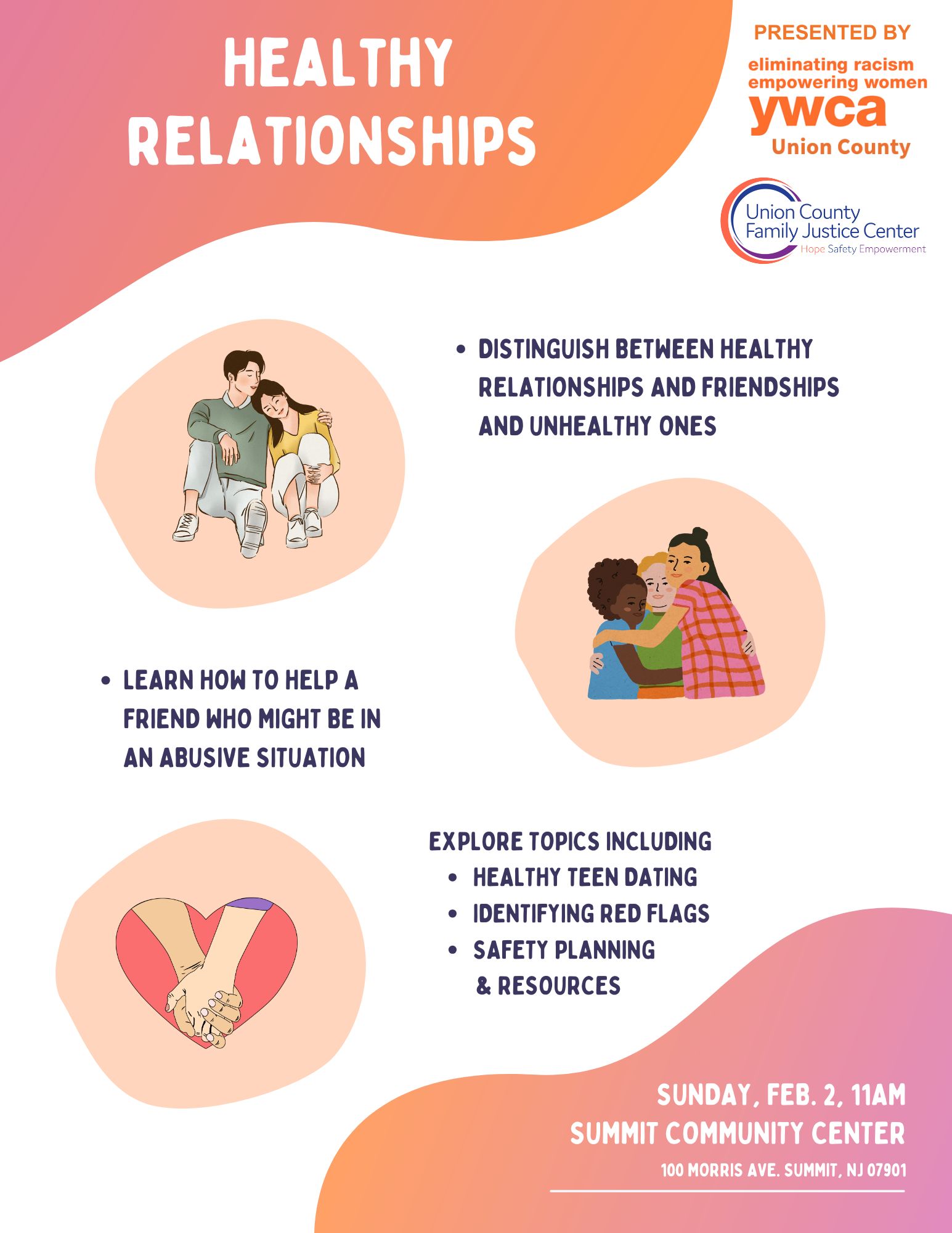 HEALTHY RELATIONSHIPS

PRESENTED BY

eliminating racism
empowering women
ywca
Union County

Union County
Family Justice Center
Hope Safety Empowerment

• DISTINGUISH BETWEEN HEALTHY RELATIONSHIPS AND FRIENDSHIPS AND UNHEALTHY ONES

• LEARN HOW TO HELP A FRIEND WHO MIGHT BE IN AN ABUSIVE SITUATION

EXPLORE TOPICS INCLUDING
• HEALTHY TEEN DATING
• IDENTIFYING RED FLAGS
• SAFETY PLANNING & RESOURCES

SUNDAY, FEB. 2, 11AM
SUMMIT COMMUNITY CENTER
100 MORRIS AVE. SUMMIT, NJ 07901